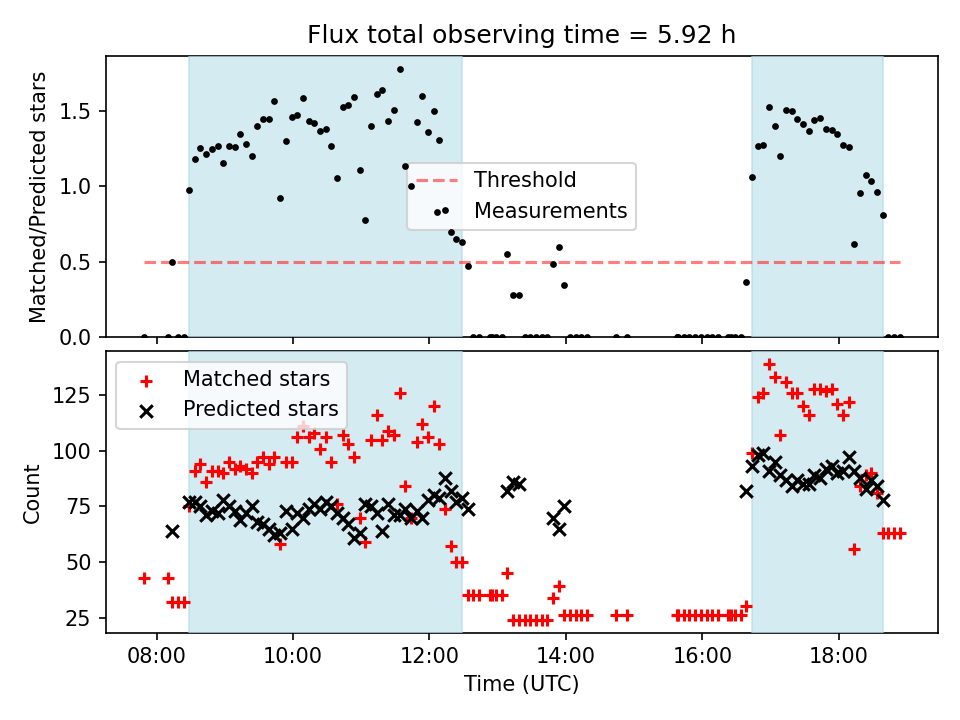 Flux total observing time = 5.92 h

Matched/Predicted stars

1.5
1.0
0.5
0.0

Threshold
Measurements

Matched stars
Predicted stars

Count

125
100
75
50
25

08:00
10:00
12:00
14:00
16:00
18:00

Time (UTC)